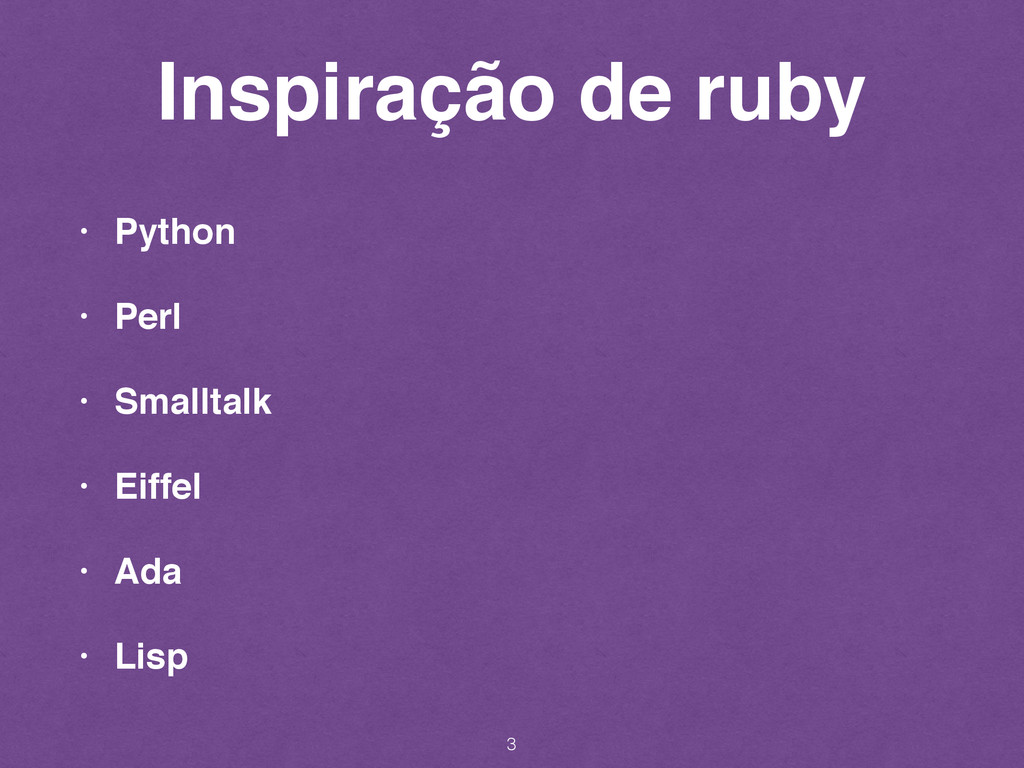 Inspiração de ruby

• Python
• Perl
• Smalltalk
• Eiffel
• Ada
• Lisp

3